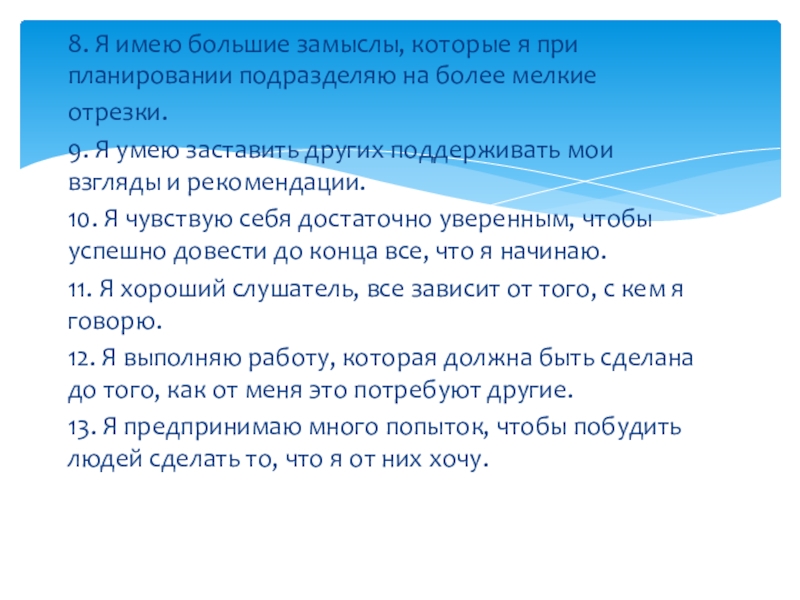 8. Я имею большие замыслы, которые я при планировании подразделяю на более мелкие отрезки.

9. Я умею заставить других поддерживать мои взгляды и рекомендации.

10. Я чувствую себя достаточно уверенным, чтобы успешно довести до конца все, что я начинаю.

11. Я хороший слушатель, все зависит от того, с кем я говорю.

12. Я выполняю работу, которая должна быть сделана до того, как от меня это потребуют другие.

13. Я предпринимаю много попыток, чтобы побудить людей сделать то, что я от них хочу.